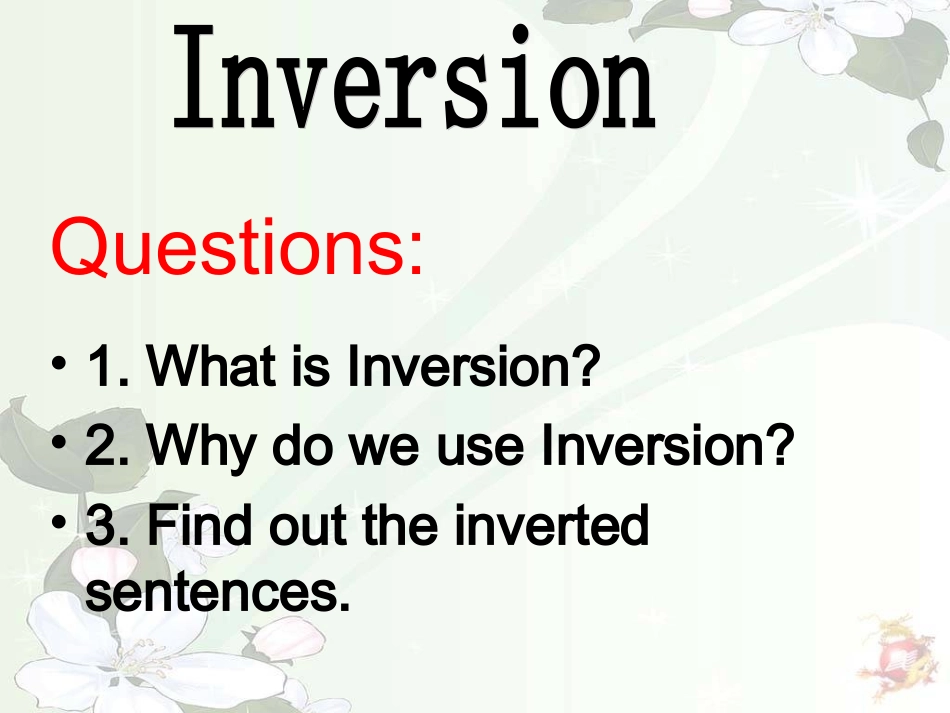 Inversion

Questions:

• 1. What is Inversion?
• 2. Why do we use Inversion?
• 3. Find out the inverted sentences.